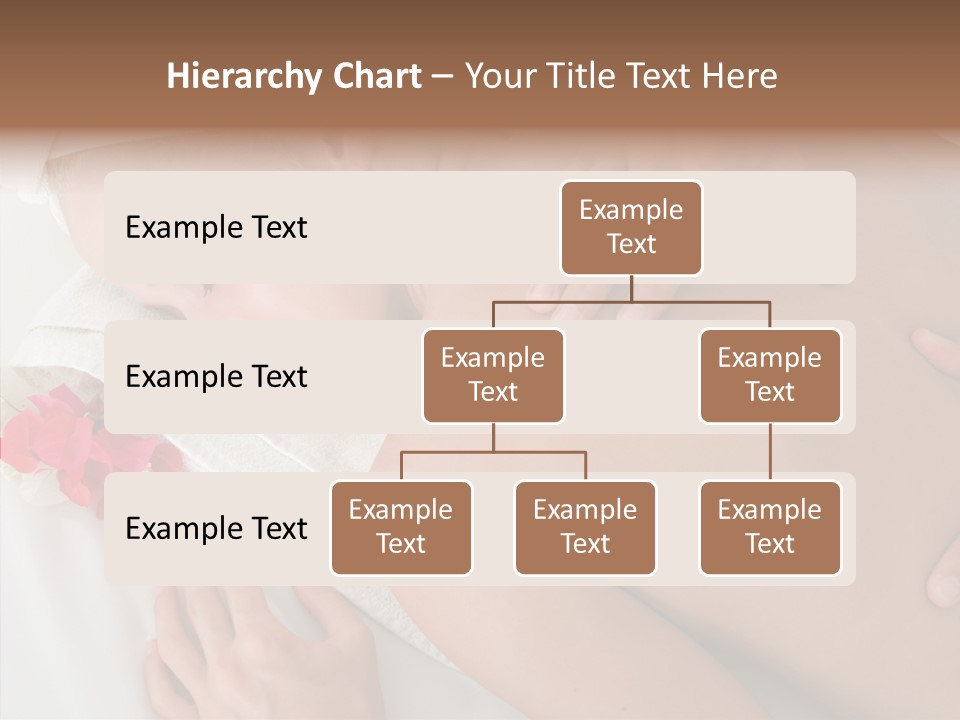 Hierarchy Chart – Your Title Text Here

Example Text

Example Text

Example Text

Example Text

Example Text

Example Text

Example Text

Example Text

Example Text